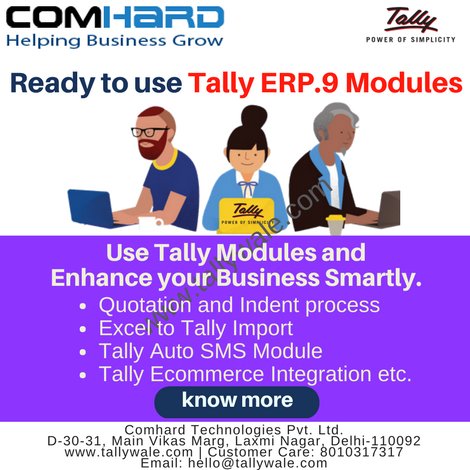 COMHARD
Helping Business Grow

Tally
POWER OF SIMPLICITY

Ready to use Tally ERP.9 Modules

Tally
POWER OF SIMPLICITY

www.tallywale.com

Use Tally Modules and Enhance your Business Smartly.

• Quotation and Indent process
• Excel to Tally Import
• Tally Auto SMS Module
• Tally Ecommerce Integration etc.

know more

Comhard Technologies Pvt. Ltd.
D-30-31, Main Vikas Marg, Laxmi Nagar, Delhi-110092
www.tallywale.com | Customer Care: 8010317317
Email: hello@tallywale.com